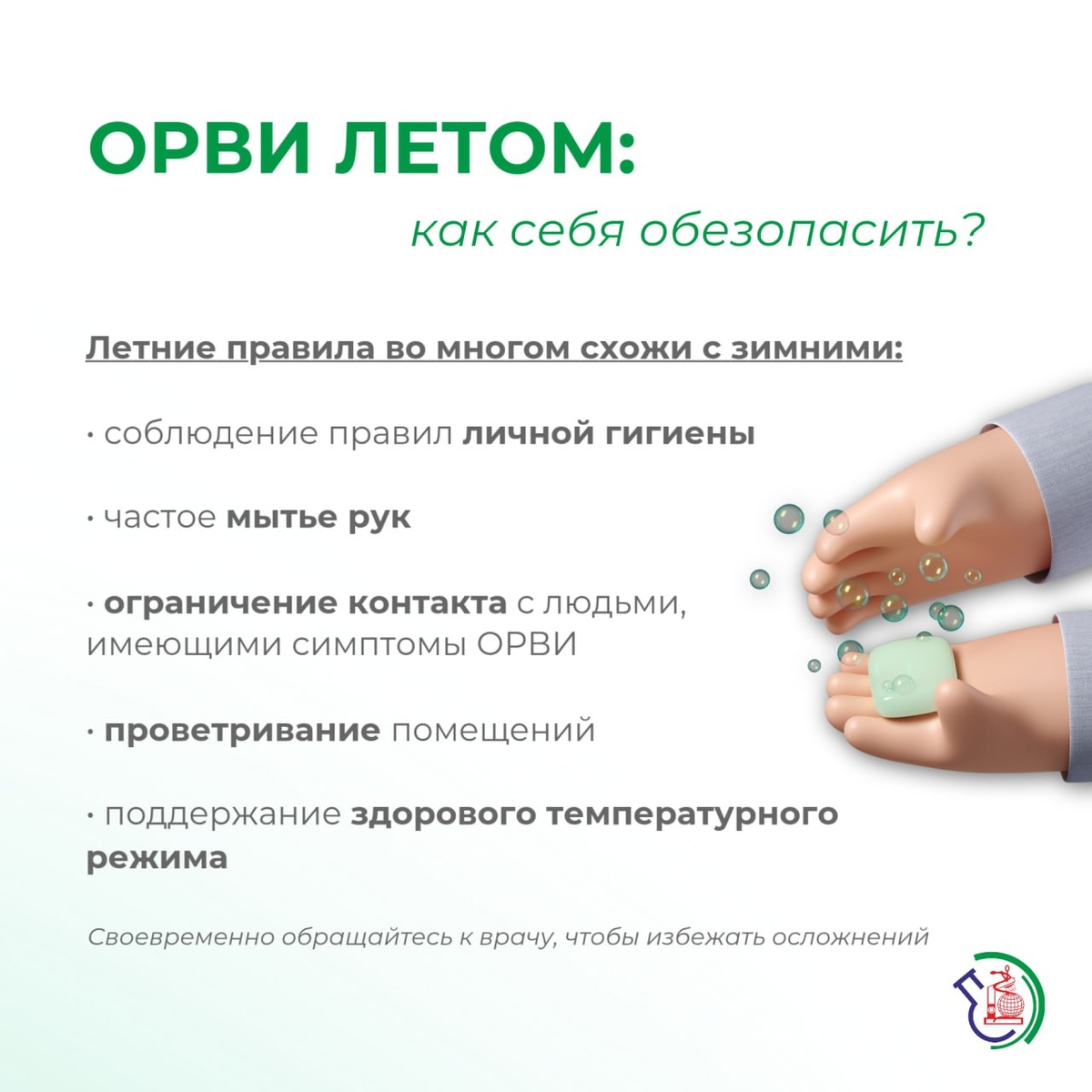 ОРВИ ЛЕТОМ:

как себя обезопасить?

Летние правила во многом схожи с зимними:

· соблюдение правил личной гигиены

· частое мытье рук

· ограничение контакта с людьми, имеющими симптомы ОРВИ

· проветривание помещений

· поддержание здорового температурного режима

Своевременно обращайтесь к врачу, чтобы избежать осложнений